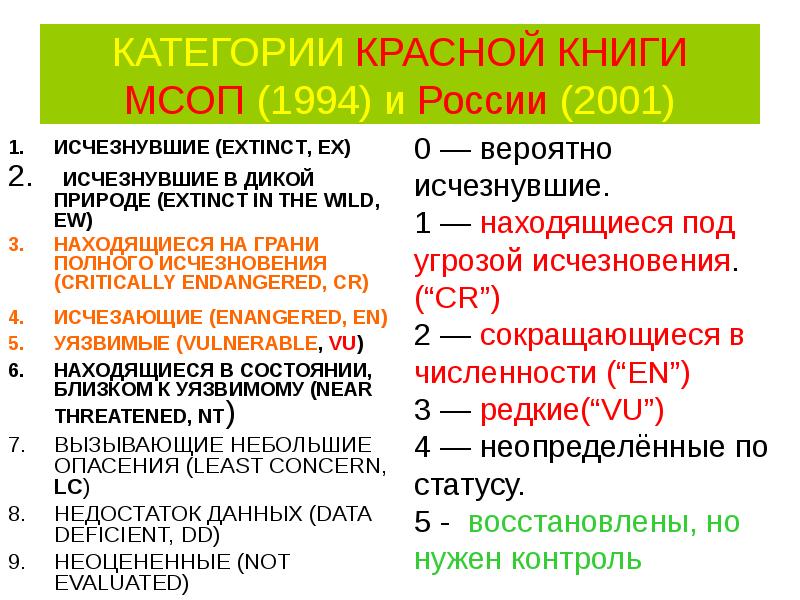 КАТЕГОРИИ КРАСНОЙ КНИГИ МСОП (1994) и России (2001)

1. ИСЧЕЗНУВШИЕ (EXTINCT, EX)
2. ИСЧЕЗНУВШИЕ В ДИКОЙ ПРИРОДЕ (EXTINCT IN THE WILD, EW)
3. НАХОДЯЩИЕСЯ НА ГРАНИ ПОЛНОГО ИСЧЕЗНОВЕНИЯ (CRITICALLY ENDANGERED, CR)
4. ИСЧЕЗАЮЩИЕ (ENANGERED, EN)
5. УЯЗВИМЫЕ (VULNERABLE, VU)
6. НАХОДЯЩИЕСЯ В СОСТОЯНИИ, БЛИЗКОМ К УЯЗВИМОМУ (NEAR THREATENED, NT)
7. ВЫЗЫВАЮЩИЕ НЕБОЛЬШИЕ ОПАСЕНИЯ (LEAST CONCERN, LC)
8. НЕДОСТАТОК ДАННЫХ (DATA DEFICIENT, DD)
9. НЕОЦЕНЕННЫЕ (NOT EVALUATED)

0 — вероятно исчезнувшие.
1 — находящиеся под угрозой исчезновения. (“CR”)
2 — сокращающиеся в численности (“EN”)
3 — редкие(“VU”)
4 — неопределённые по статусу.
5 - восстановлены, но нужен контроль